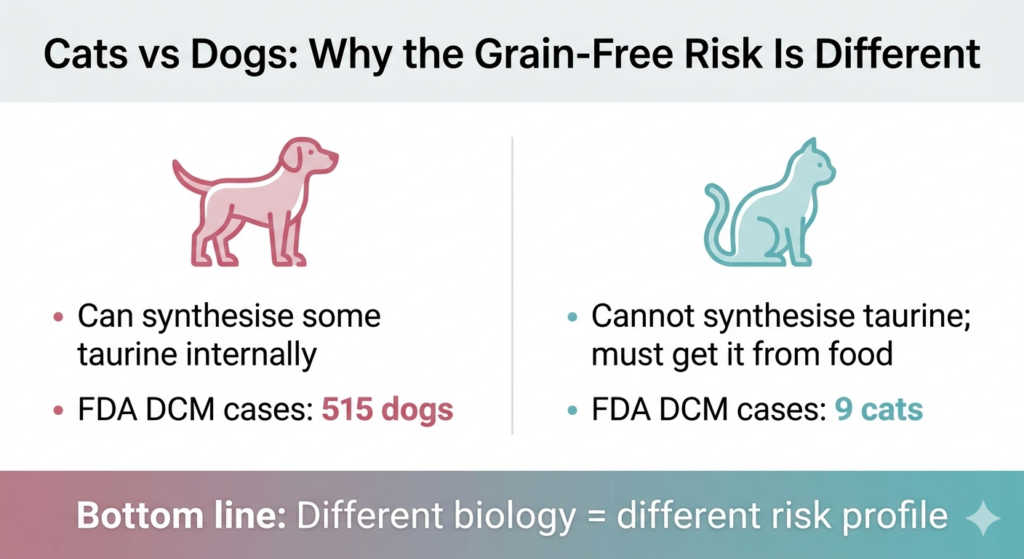 Cats vs Dogs: Why the Grain-Free Risk Is Different

• Can synthesise some taurine internally
• FDA DCM cases: 515 dogs

• Cannot synthesise taurine; must get it from food
• FDA DCM cases: 9 cats

Bottom line: Different biology = different risk profile